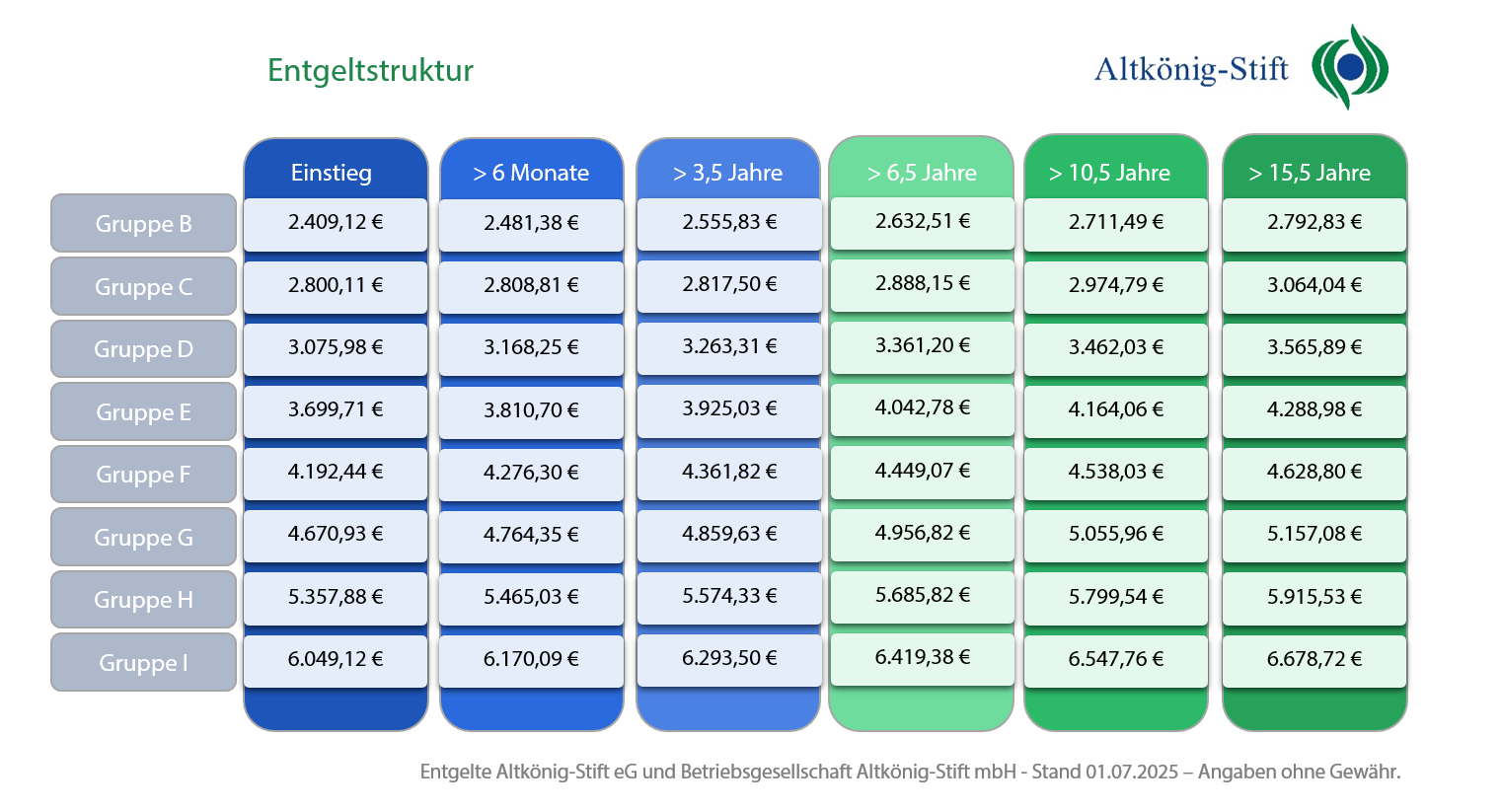 Entgeltstruktur

Altkönig-Stift

| | Einstieg | > 6 Monate | > 3,5 Jahre | > 6,5 Jahre | > 10,5 Jahre | > 15,5 Jahre |
|---|---|---|---|---|---|---|
| Gruppe B | 2.409,12 € | 2.481,38 € | 2.555,83 € | 2.632,51 € | 2.711,49 € | 2.792,83 € |
| Gruppe C | 2.800,11 € | 2.808,81 € | 2.817,50 € | 2.888,15 € | 2.974,79 € | 3.064,04 € |
| Gruppe D | 3.075,98 € | 3.168,25 € | 3.263,31 € | 3.361,20 € | 3.462,03 € | 3.565,89 € |
| Gruppe E | 3.699,71 € | 3.810,70 € | 3.925,03 € | 4.042,78 € | 4.164,06 € | 4.288,98 € |
| Gruppe F | 4.192,44 € | 4.276,30 € | 4.361,82 € | 4.449,07 € | 4.538,03 € | 4.628,80 € |
| Gruppe G | 4.670,93 € | 4.764,35 € | 4.859,63 € | 4.956,82 € | 5.055,96 € | 5.157,08 € |
| Gruppe H | 5.357,88 € | 5.465,03 € | 5.574,33 € | 5.685,82 € | 5.799,54 € | 5.915,53 € |
| Gruppe I | 6.049,12 € | 6.170,09 € | 6.293,50 € | 6.419,38 € | 6.547,76 € | 6.678,72 € |

Entgelte Altkönig-Stift eG und Betriebsgesellschaft Altkönig-Stift mbH - Stand 01.07.2025 – Angaben ohne Gewähr.